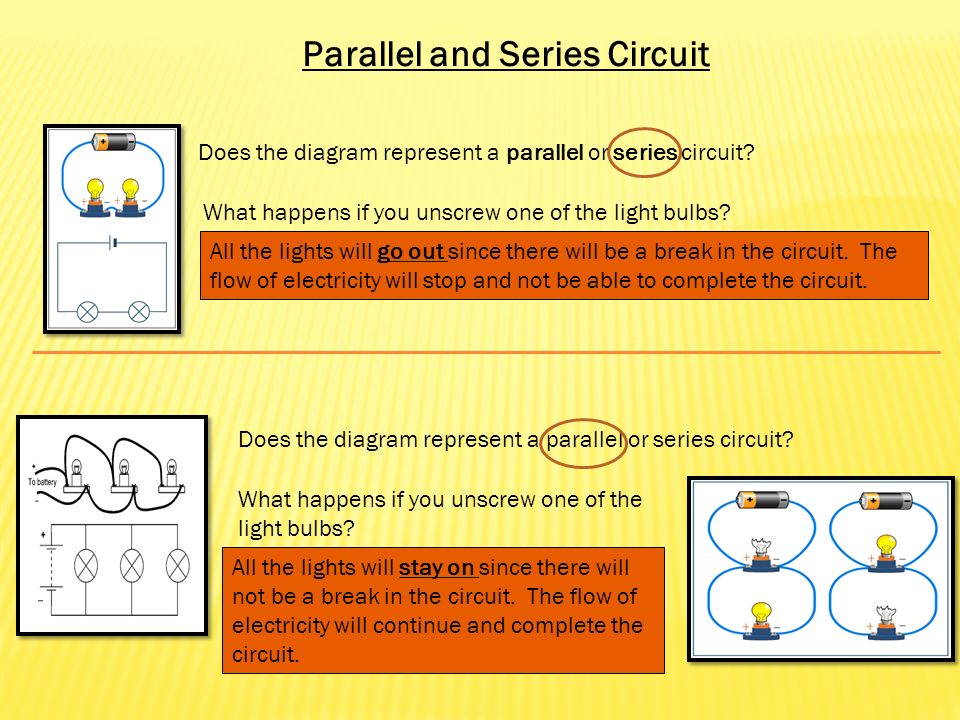 Parallel and Series Circuit

Does the diagram represent a parallel or series circuit?

What happens if you unscrew one of the light bulbs?

All the lights will go out since there will be a break in the circuit. The flow of electricity will stop and not be able to complete the circuit.

To battery

Does the diagram represent a parallel or series circuit?

What happens if you unscrew one of the light bulbs?

All the lights will stay on since there will not be a break in the circuit. The flow of electricity will continue and complete the circuit.